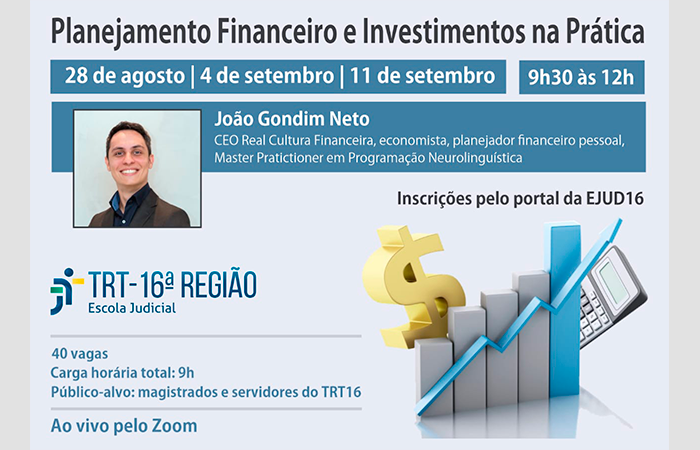 Planejamento Financeiro e Investimentos na Prática

28 de agosto | 4 de setembro | 11 de setembro

9h30 às 12h

João Gondim Neto
CEO Real Cultura Financeira, economista, planejador financeiro pessoal, Master Pratictioner em Programação Neurolinguística

Inscrições pelo portal da EJUD16

TRT-16ª REGIÃO
Escola Judicial

40 vagas
Carga horária total: 9h
Público-alvo: magistrados e servidores do TRT16

Ao vivo pelo Zoom